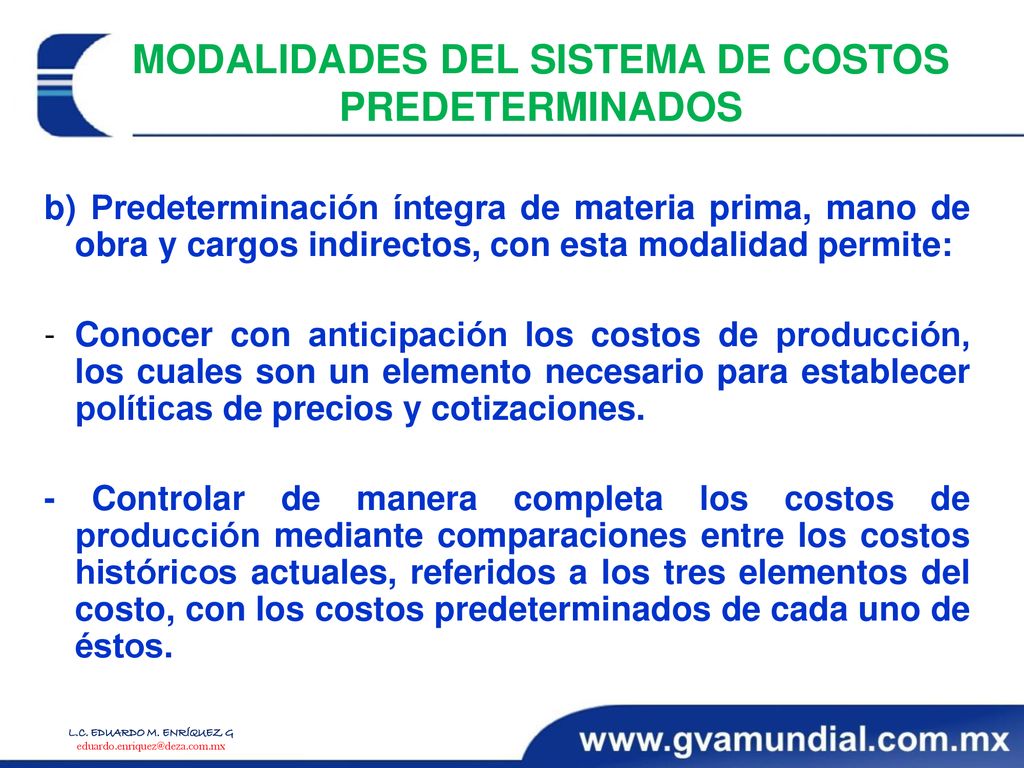 MODALIDADES DEL SISTEMA DE COSTOS PREDETERMINADOS

b) Predeterminación íntegra de materia prima, mano de obra y cargos indirectos, con esta modalidad permite:

- Conocer con anticipación los costos de producción, los cuales son un elemento necesario para establecer políticas de precios y cotizaciones.

- Controlar de manera completa los costos de producción mediante comparaciones entre los costos históricos actuales, referidos a los tres elementos del costo, con los costos predeterminados de cada uno de éstos.

L.C. EDUARDO M. ENRÍQUEZ G
eduardo.enriquez@deza.com.mx

www.gvamundial.com.mx